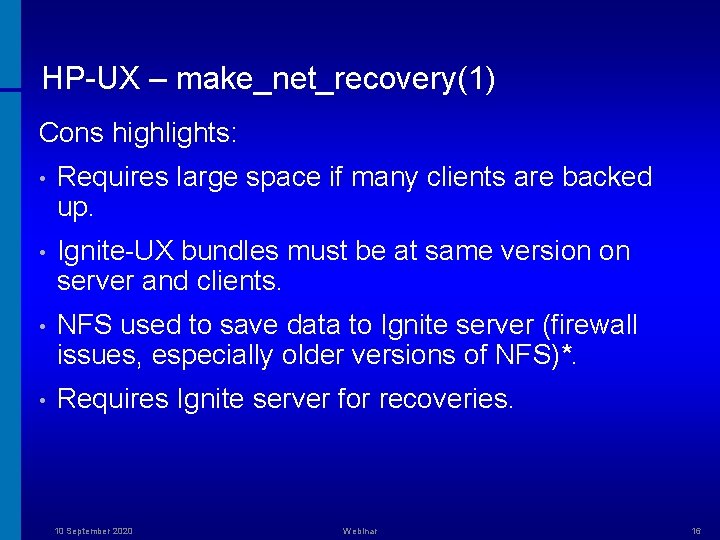 HP-UX – make_net_recovery(1)

Cons highlights:

• Requires large space if many clients are backed up.

• Ignite-UX bundles must be at same version on server and clients.

• NFS used to save data to Ignite server (firewall issues, especially older versions of NFS)*.

• Requires Ignite server for recoveries.

10 September 2020 Webinar 16